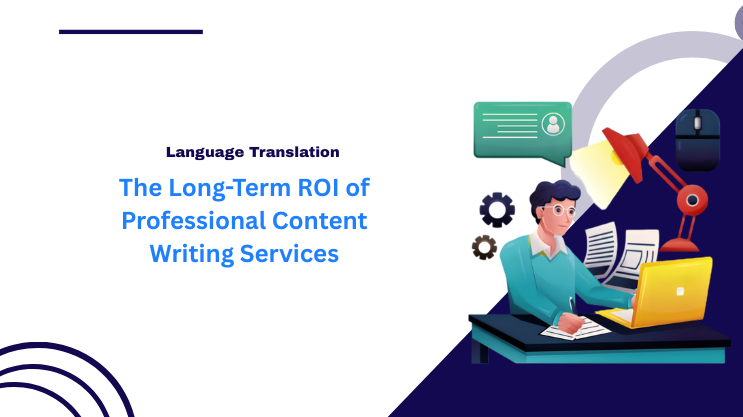 Language Translation

The Long-Term ROI of Professional Content Writing Services